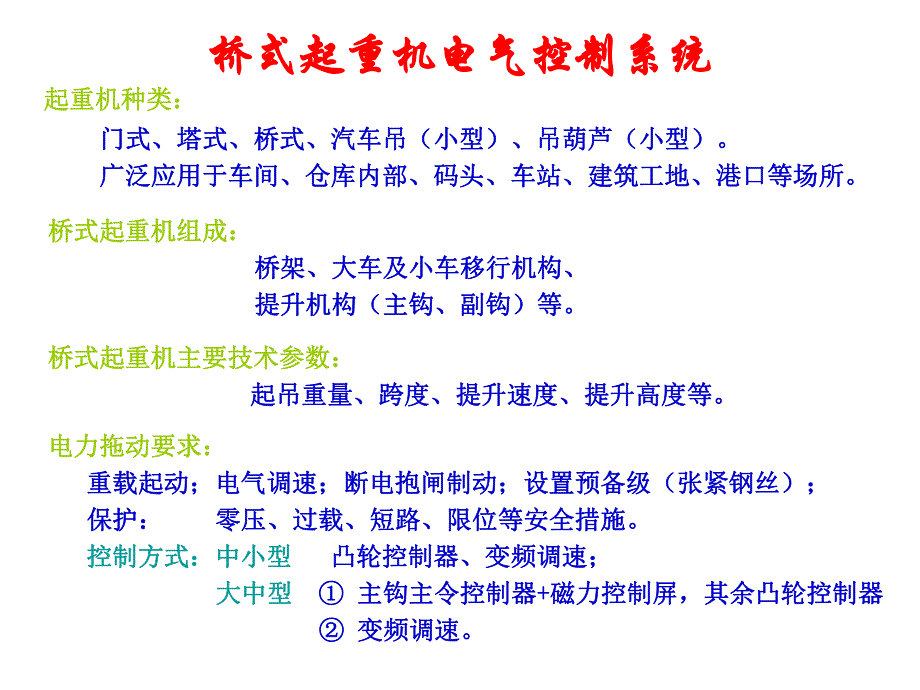 桥式起重机电气控制系统

起重机种类：

门式、塔式、桥式、汽车吊（小型）、吊葫芦（小型）。

广泛应用于车间、仓库内部、码头、车站、建筑工地、港口等场所。

桥式起重机组成：

桥架、大车及小车移行机构、

提升机构（主钩、副钩）等。

桥式起重机主要技术参数：

起吊重量、跨度、提升速度、提升高度等。

电力拖动要求：

重载起动；电气调速；断电抱闸制动；设置预备级（张紧钢丝）；

保护：　零压、过载、短路、限位等安全措施。

控制方式：中小型　凸轮控制器、变频调速；

大中型　①　主钩主令控制器+磁力控制屏，其余凸轮控制器

②　变频调速。